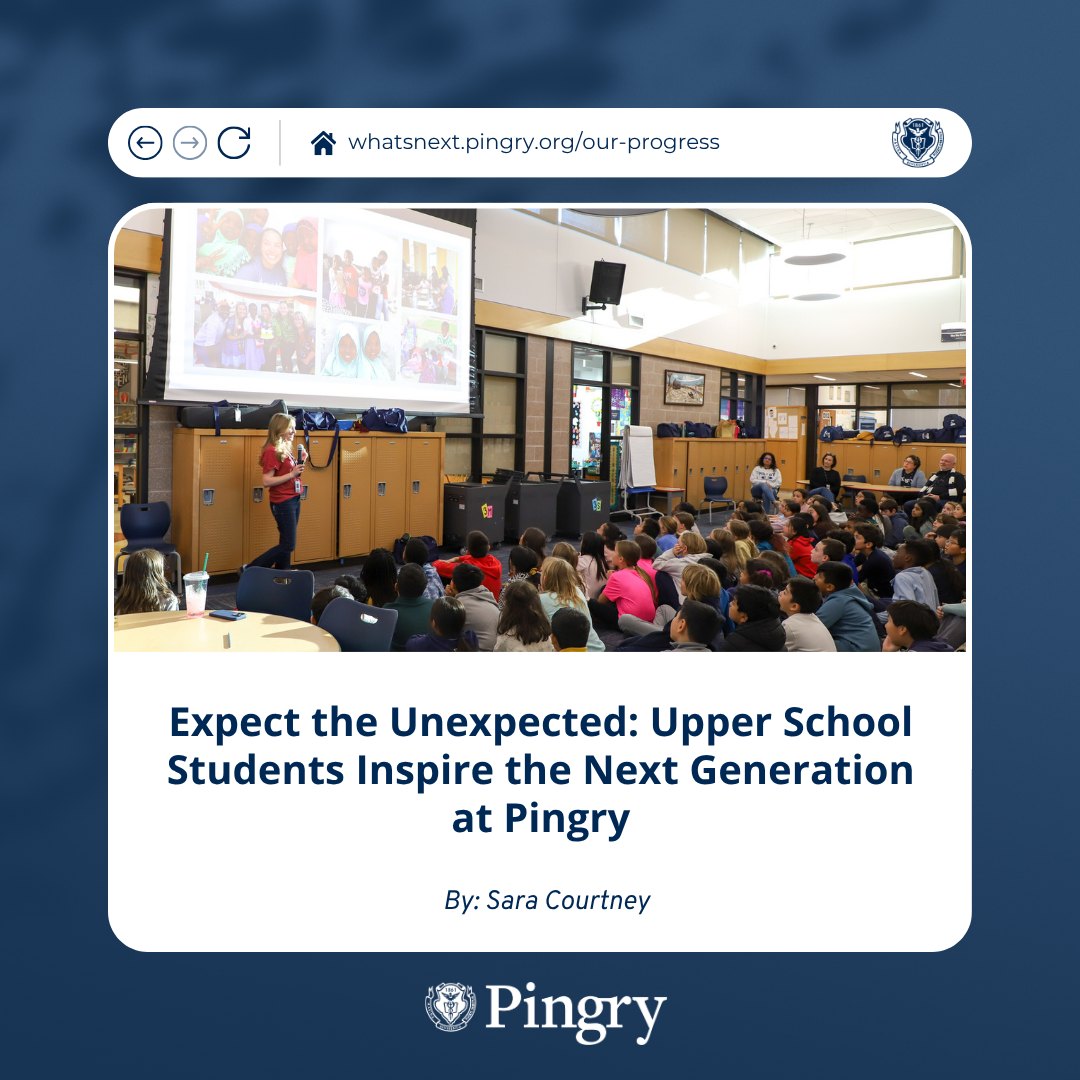 whatsnext.pingry.org/our-progress

Expect the Unexpected: Upper School Students Inspire the Next Generation at Pingry

By: Sara Courtney

Pingry